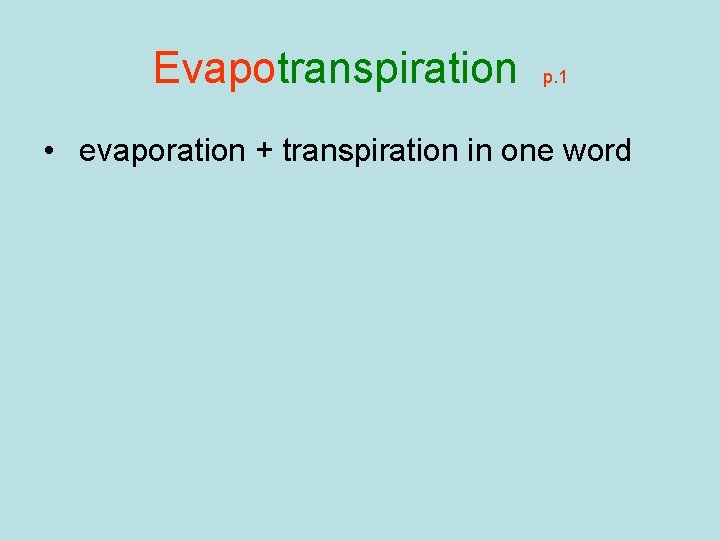 Evapotranspiration p.1

• evaporation + transpiration in one word